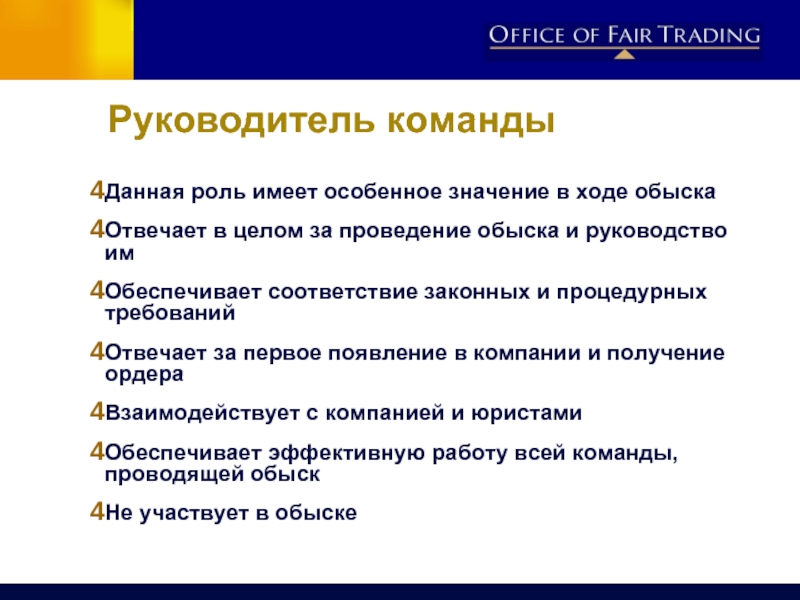 OFFICE OF FAIR TRADING

Руководитель команды

4Данная роль имеет особенное значение в ходе обыска

4Отвечает в целом за проведение обыска и руководство им

4Обеспечивает соответствие законных и процедурных требований

4Отвечает за первое появление в компании и получение ордера

4Взаимодействует с компанией и юристами

4Обеспечивает эффективную работу всей команды, проводящей обыск

4Не участвует в обыске